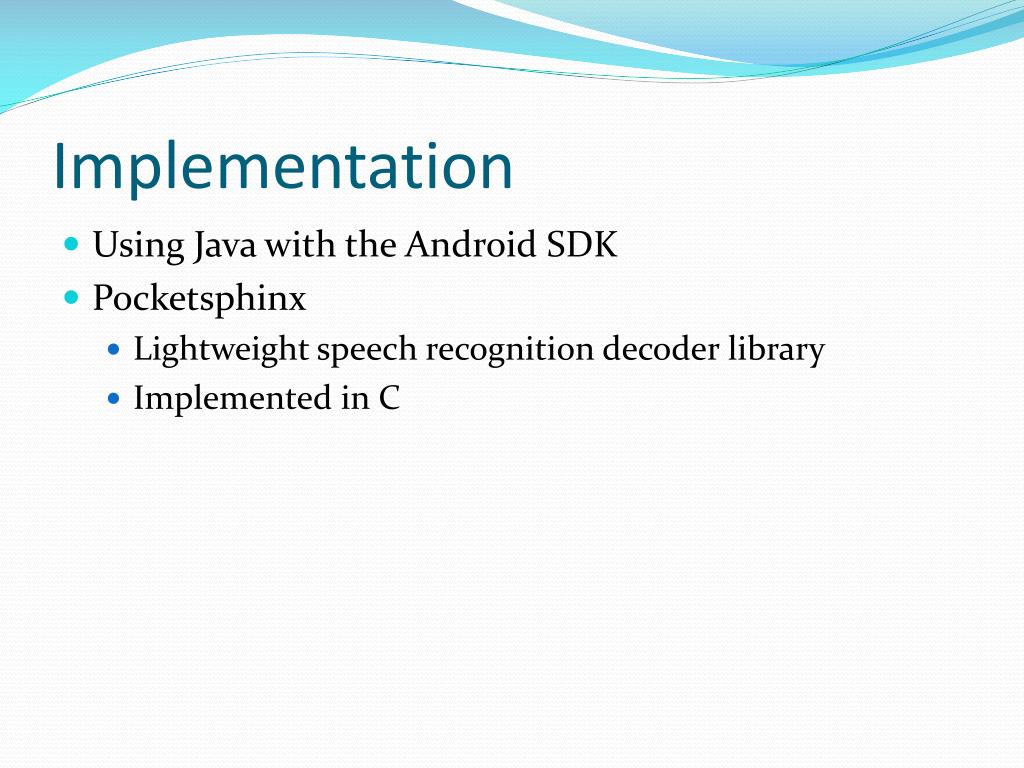 Implementation

- Using Java with the Android SDK
- Pocketsphinx
  - Lightweight speech recognition decoder library
  - Implemented in C